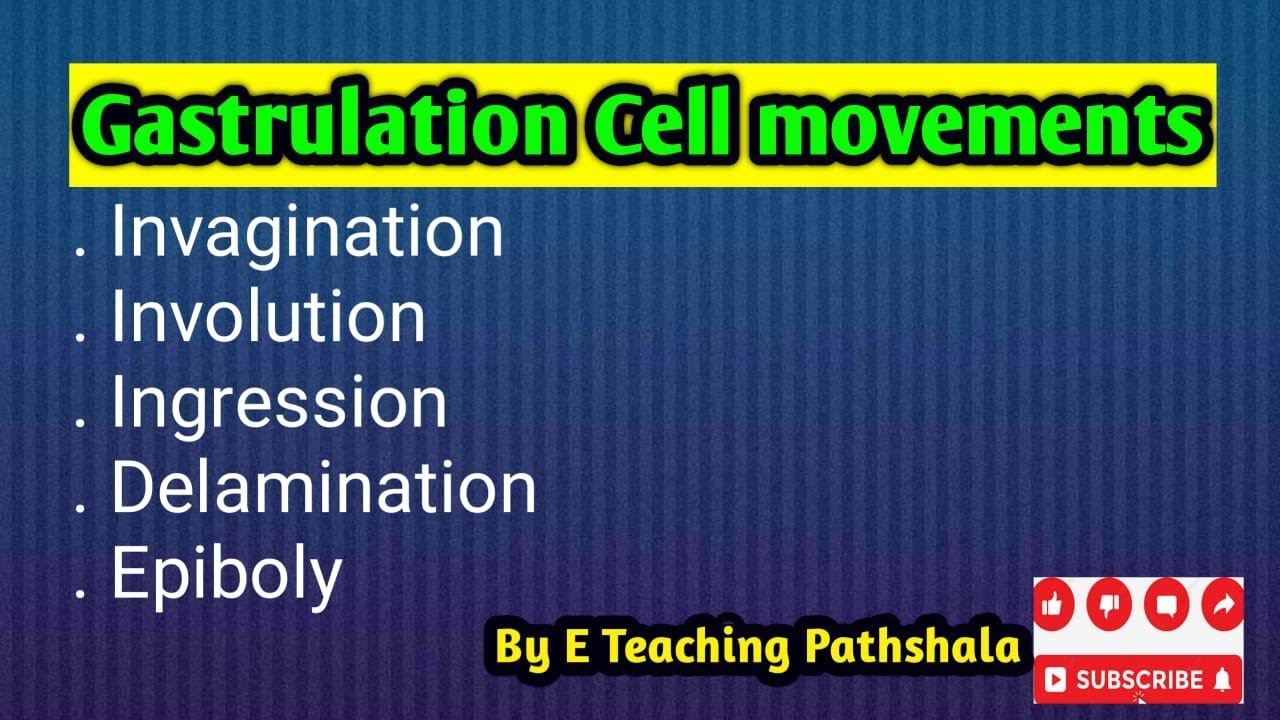 Gastrulation Cell movements

. Invagination
. Involution
. Ingression
. Delamination
. Epiboly

By E Teaching Pathshala

SUBSCRIBE